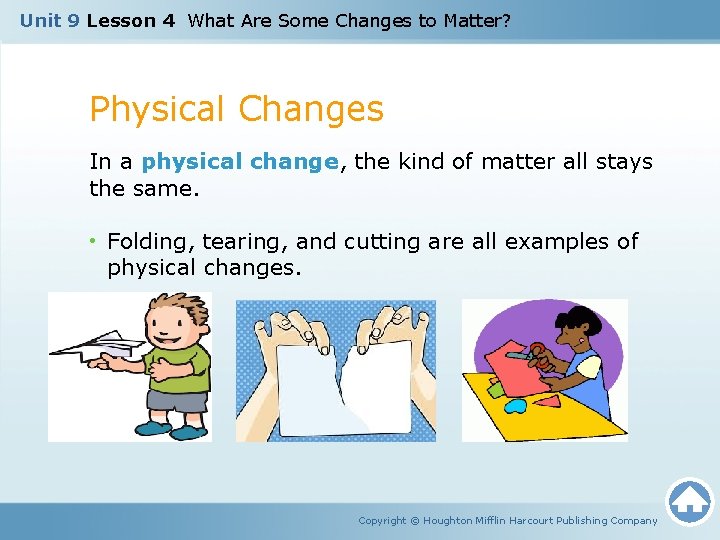 Unit 9 Lesson 4 What Are Some Changes to Matter?

Physical Changes

In a physical change, the kind of matter all stays the same.

• Folding, tearing, and cutting are all examples of physical changes.

Copyright © Houghton Mifflin Harcourt Publishing Company